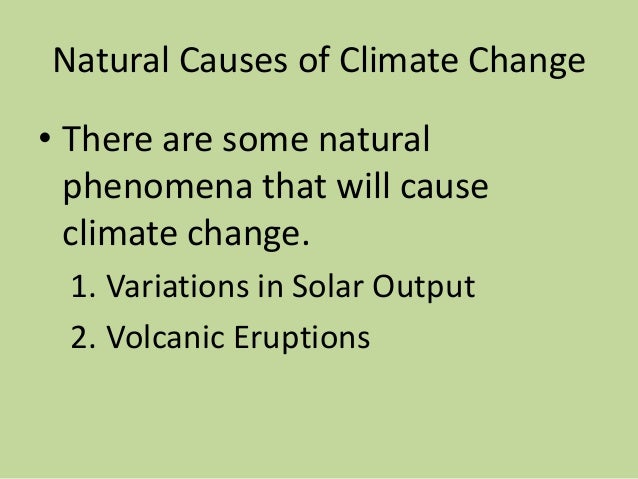 Natural Causes of Climate Change

• There are some natural phenomena that will cause climate change.

1. Variations in Solar Output

2. Volcanic Eruptions